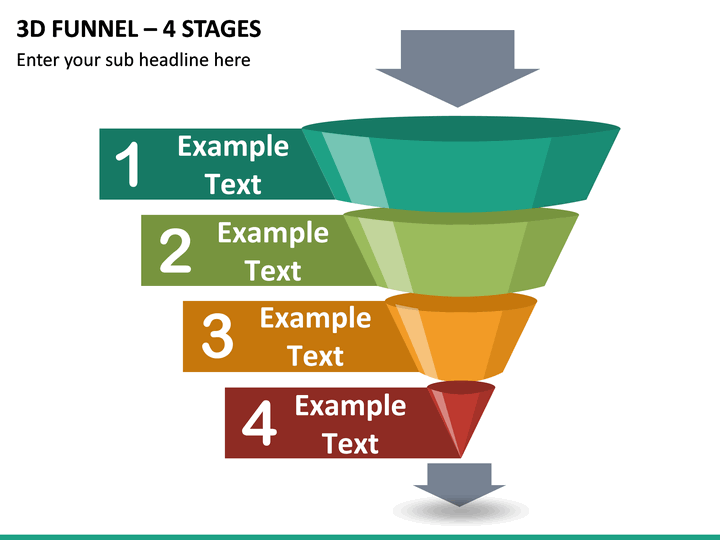 3D FUNNEL – 4 STAGES

Enter your sub headline here

1 Example Text

2 Example Text

3 Example Text

4 Example Text